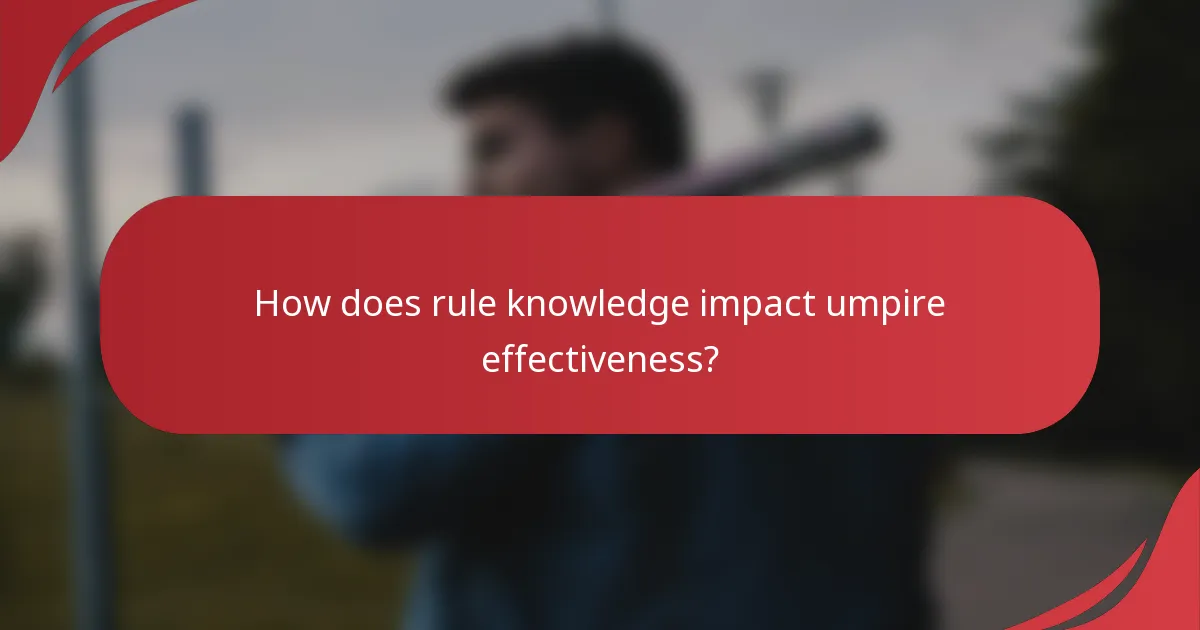 How does rule knowledge impact umpire effectiveness?